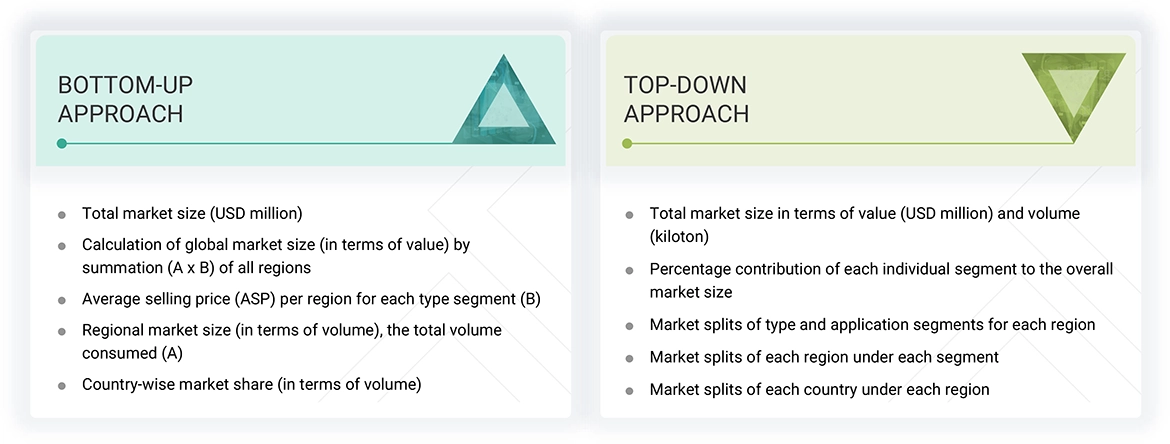 BOTTOM-UP APPROACH

- Total market size (USD million)
- Calculation of global market size (in terms of value) by summation (A x B) of all regions
- Average selling price (ASP) per region for each type segment (B)
- Regional market size (in terms of volume), the total volume consumed (A)
- Country-wise market share (in terms of volume)

TOP-DOWN APPROACH

- Total market size in terms of value (USD million) and volume (kiloton)
- Percentage contribution of each individual segment to the overall market size
- Market splits of type and application segments for each region
- Market splits of each region under each segment
- Market splits of each country under each region